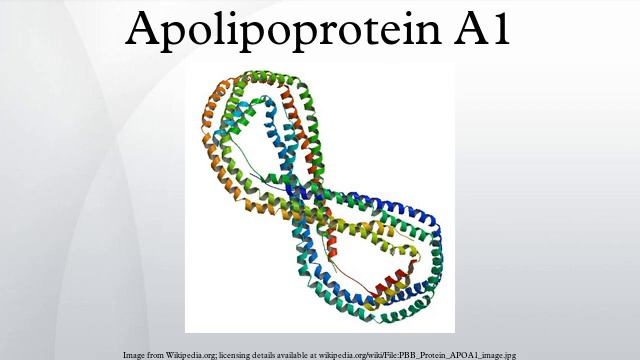 Apolipoprotein A1

Image from Wikipedia.org; licensing details available at wikipedia.org/wiki/File:PBB_Protein_APOA1_image.jpg